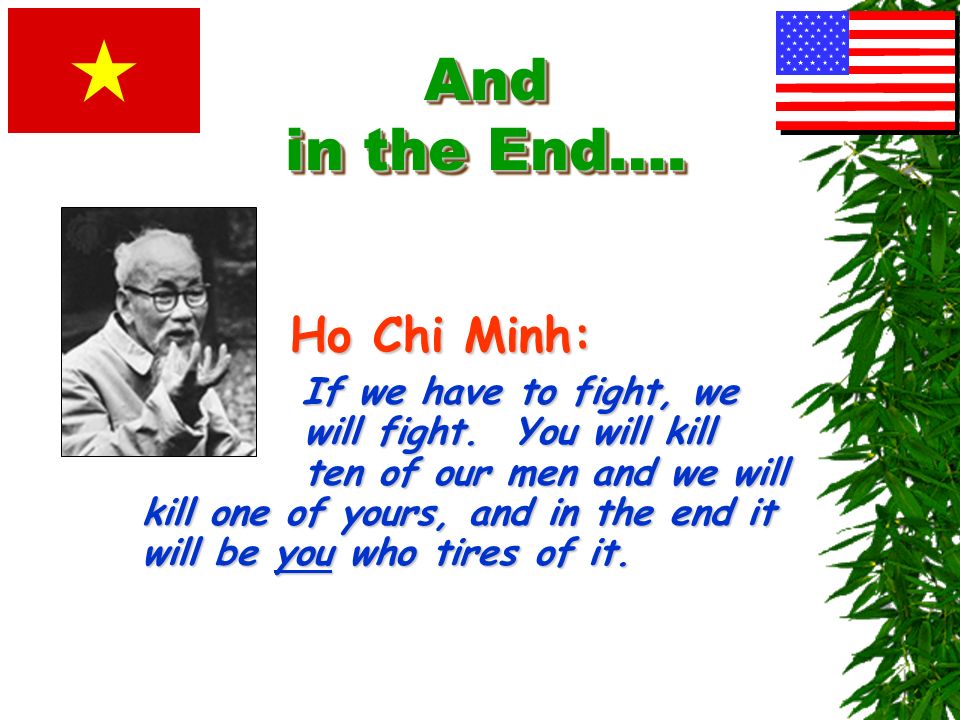 And
in the End….

Ho Chi Minh:

If we have to fight, we will fight. You will kill ten of our men and we will kill one of yours, and in the end it will be you who tires of it.